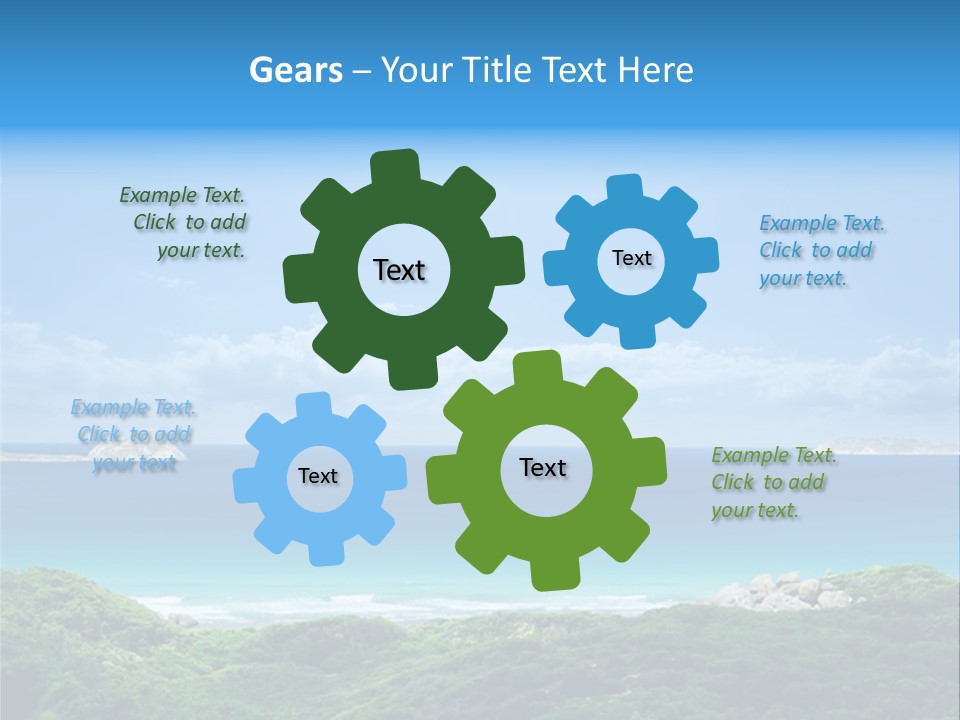 Gears – Your Title Text Here

Example Text. Click to add your text.

Text

Text

Example Text. Click to add your text.

Example Text. Click to add your text

Text

Text

Example Text. Click to add your text.